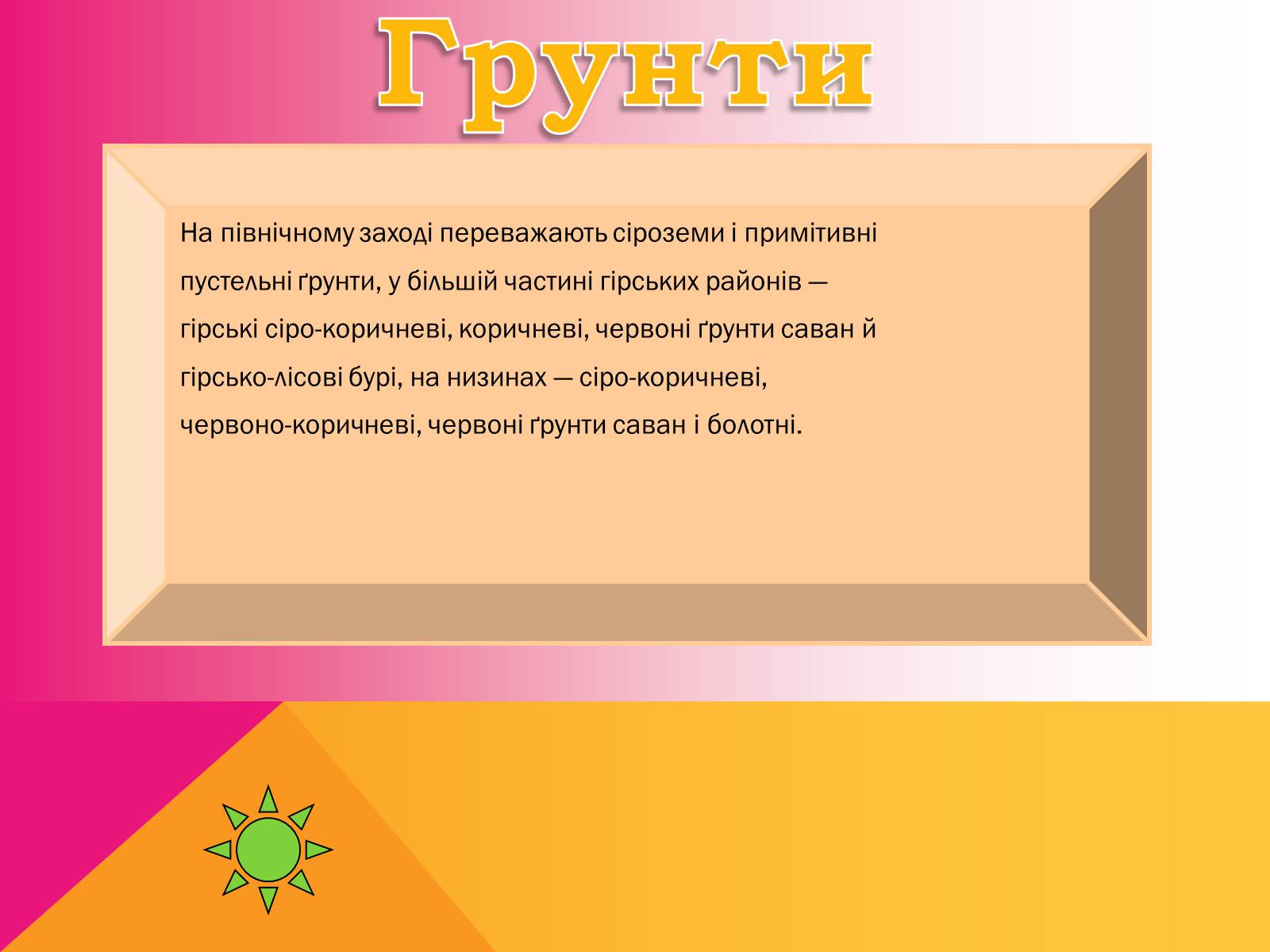 Грунти

На північному заході переважають сіроземи і примітивні пустельні ґрунти, у більшій частині гірських районів — гірські сіро-коричневі, коричневі, червоні ґрунти саван й гірсько-лісові бурі, на низинах — сіро-коричневі, червоно-коричневі, червоні ґрунти саван і болотні.